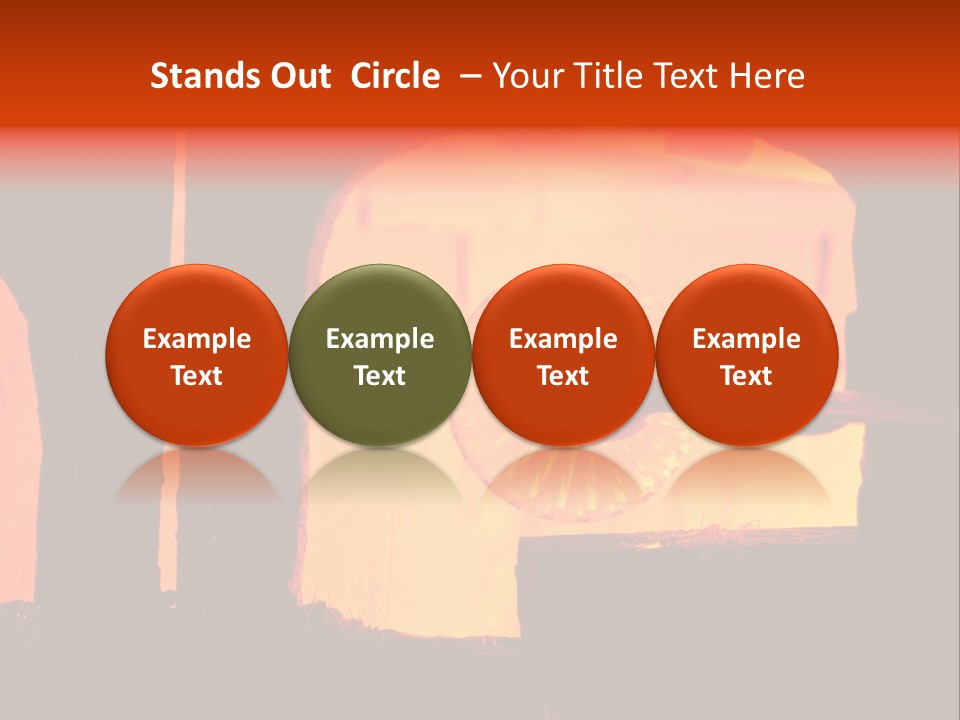 Stands Out Circle – Your Title Text Here

Example Text

Example Text

Example Text

Example Text